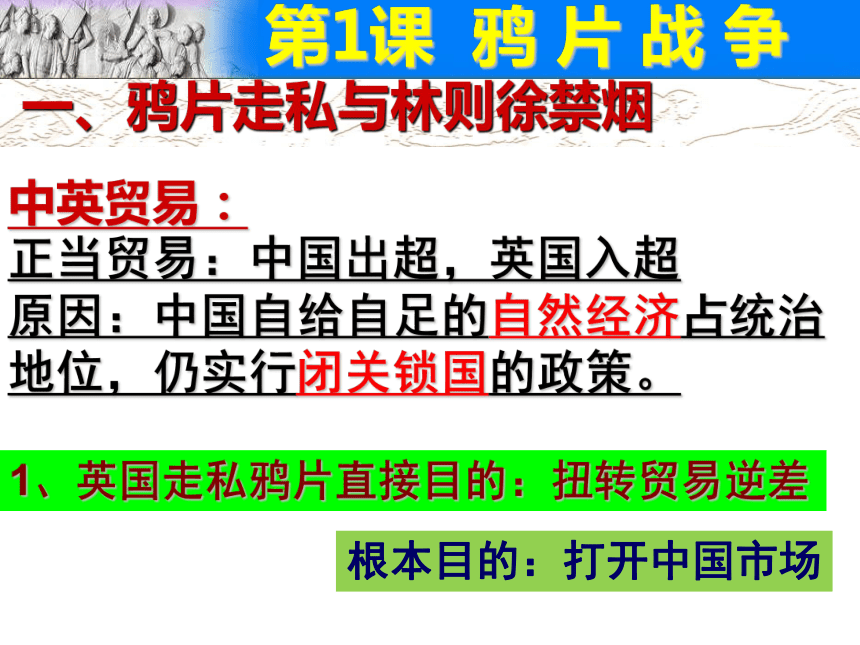 第1课 鸦片战争

一、鸦片走私与林则徐禁烟

中英贸易：

正当贸易：中国出超，英国入超

原因：中国自给自足的自然经济占统治地位，仍实行闭关锁国的政策。

1、英国走私鸦片直接目的：扭转贸易逆差

根本目的：打开中国市场